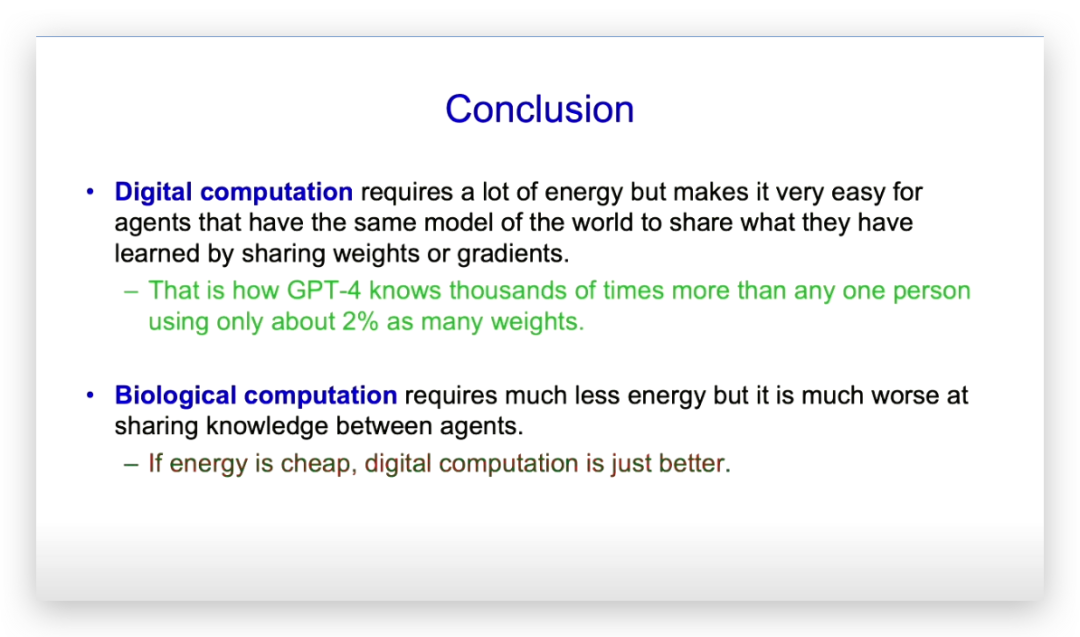 Conclusion

• Digital computation requires a lot of energy but makes it very easy for agents that have the same model of the world to share what they have learned by sharing weights or gradients.
– That is how GPT-4 knows thousands of times more than any one person using only about 2% as many weights.

• Biological computation requires much less energy but it is much worse at sharing knowledge between agents.
– If energy is cheap, digital computation is just better.